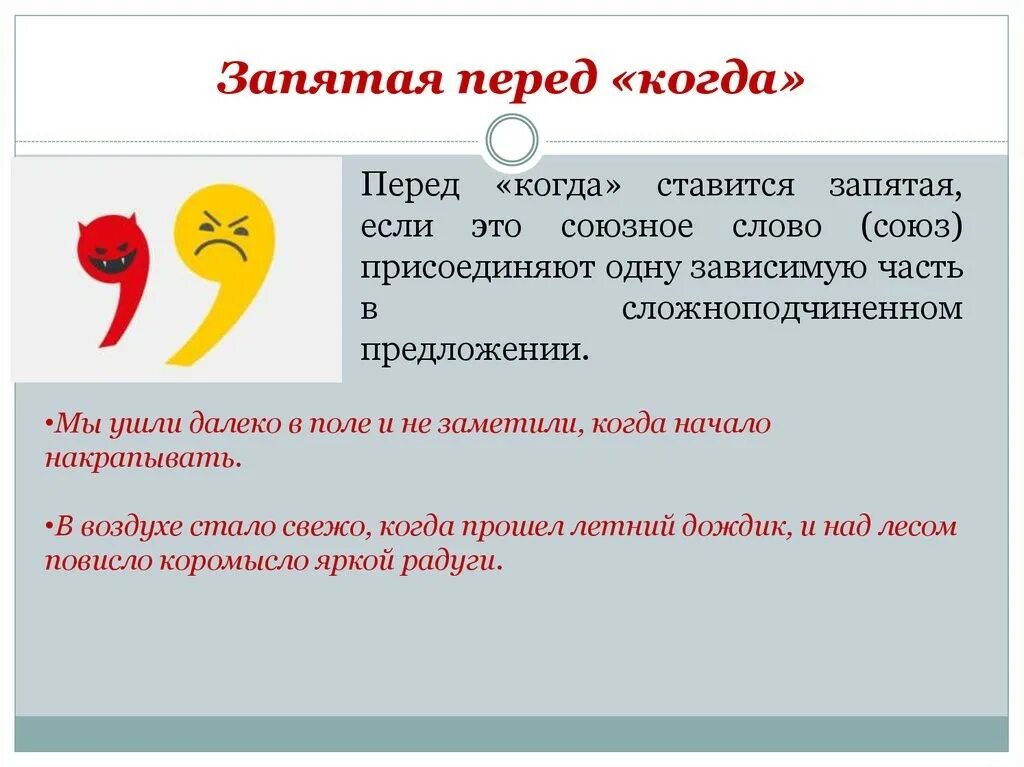 Запятая перед «когда»

Перед «когда» ставится запятая, если это союзное слово (союз) присоединяют одну зависимую часть в сложноподчиненном предложении.

•Мы ушли далеко в поле и не заметили, когда начало накрапывать.

•В воздухе стало свежо, когда прошел летний дождик, и над лесом повисло коромысло яркой радуги.